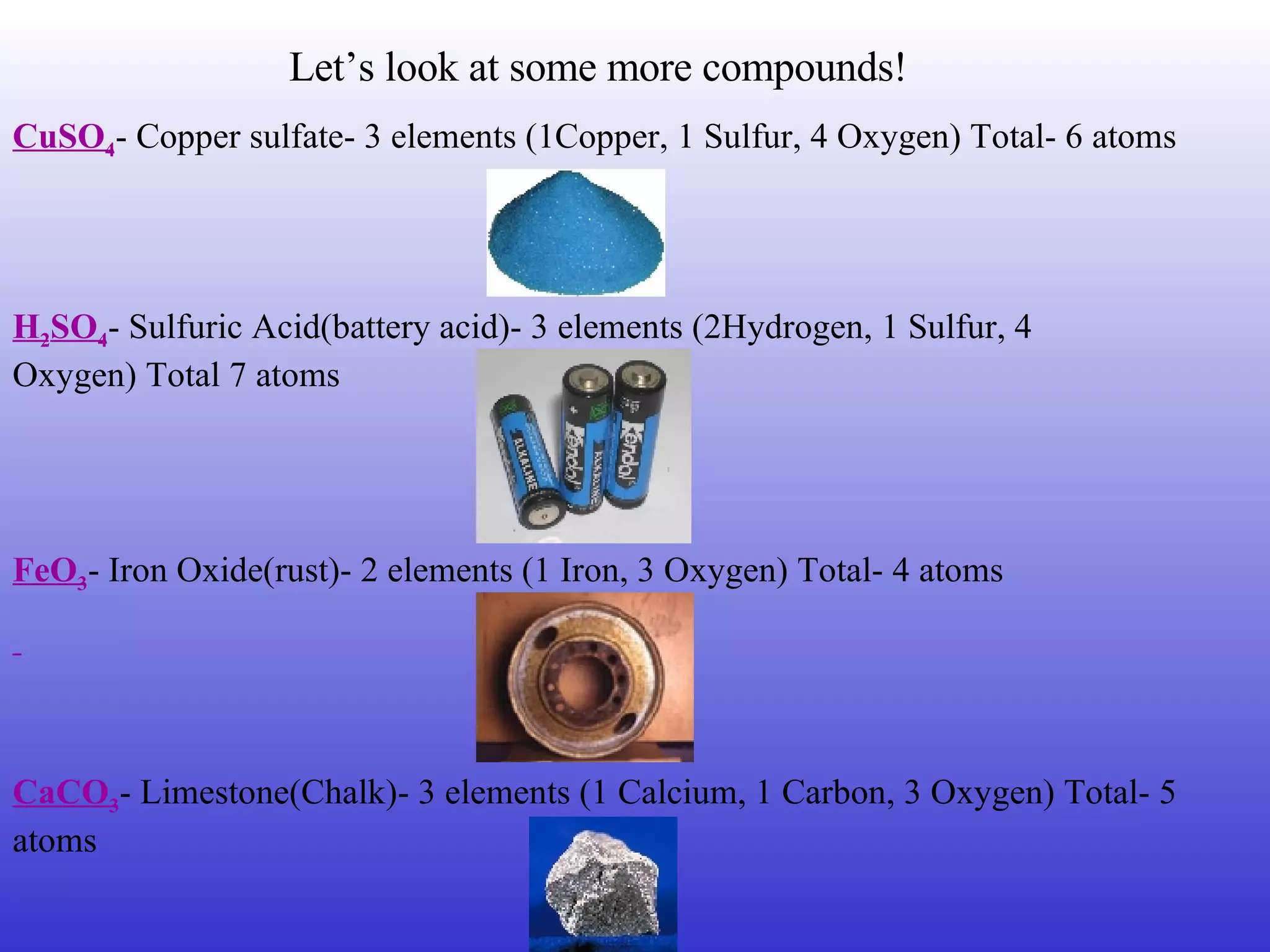 Let's look at some more compounds!

$CuSO_4$- Copper sulfate- 3 elements (1Copper, 1 Sulfur, 4 Oxygen) Total- 6 atoms

$H_2SO_4$- Sulfuric Acid(battery acid)- 3 elements (2Hydrogen, 1 Sulfur, 4 Oxygen) Total 7 atoms

ALKALINE

Kendal

ALKALINE

Kendal

$FeO_3$- Iron Oxide(rust)- 2 elements (1 Iron, 3 Oxygen) Total- 4 atoms

-

$CaCO_3$- Limestone(Chalk)- 3 elements (1 Calcium, 1 Carbon, 3 Oxygen) Total- 5 atoms